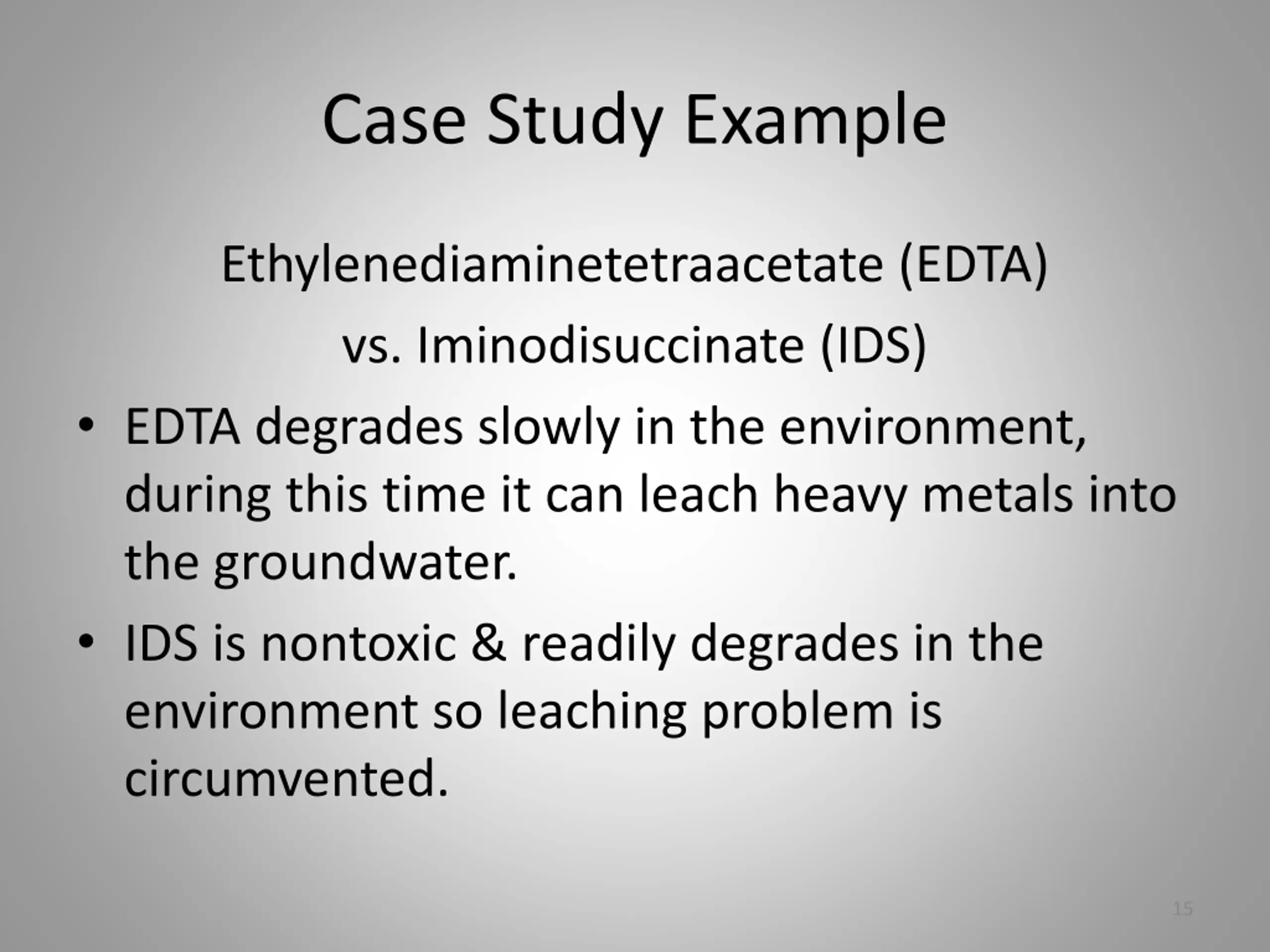 Case Study Example

Ethylenediaminetetraacetate (EDTA)
vs. Iminodisuccinate (IDS)

• EDTA degrades slowly in the environment, during this time it can leach heavy metals into the groundwater.
• IDS is nontoxic & readily degrades in the environment so leaching problem is circumvented.

15